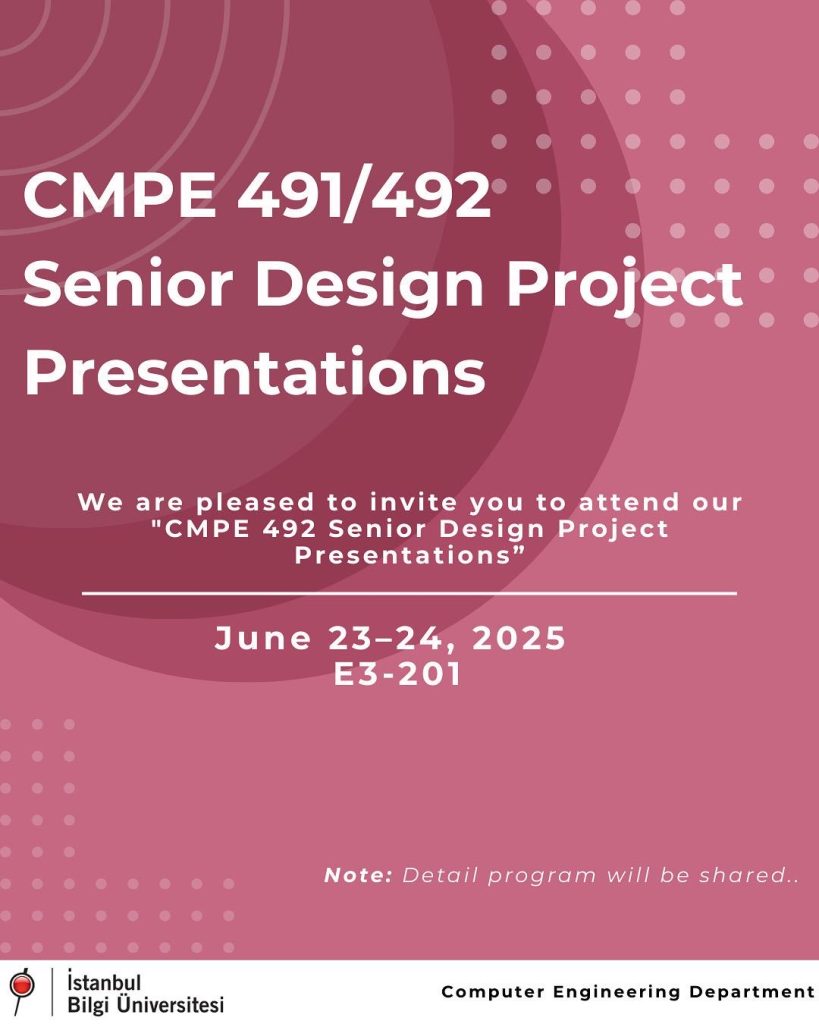 CMPE 491/492
Senior Design Project Presentations

We are pleased to invite you to attend our "CMPE 492 Senior Design Project Presentations”

June 23–24, 2025
E3-201

Note: Detail program will be shared..

İstanbul Bilgi Üniversitesi

Computer Engineering Department